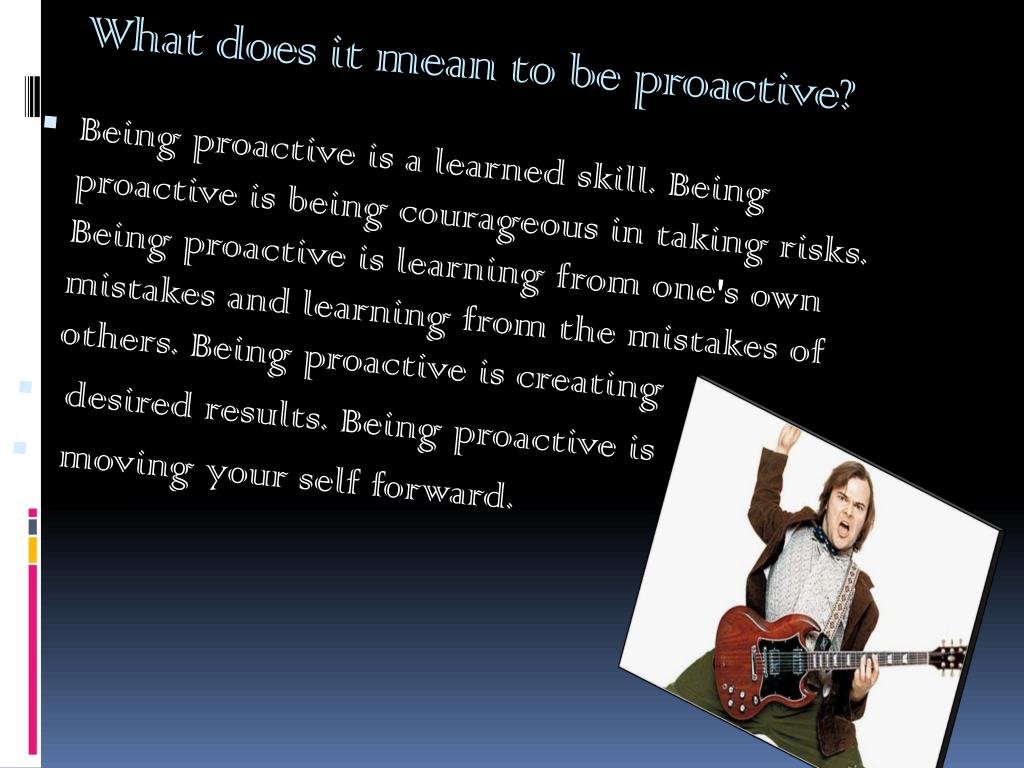 What does it mean to be proactive?

Being proactive is a learned skill. Being proactive is being courageous in taking risks. Being proactive is learning from one's own mistakes and learning from the mistakes of others. Being proactive is creating desired results. Being proactive is moving your self forward.